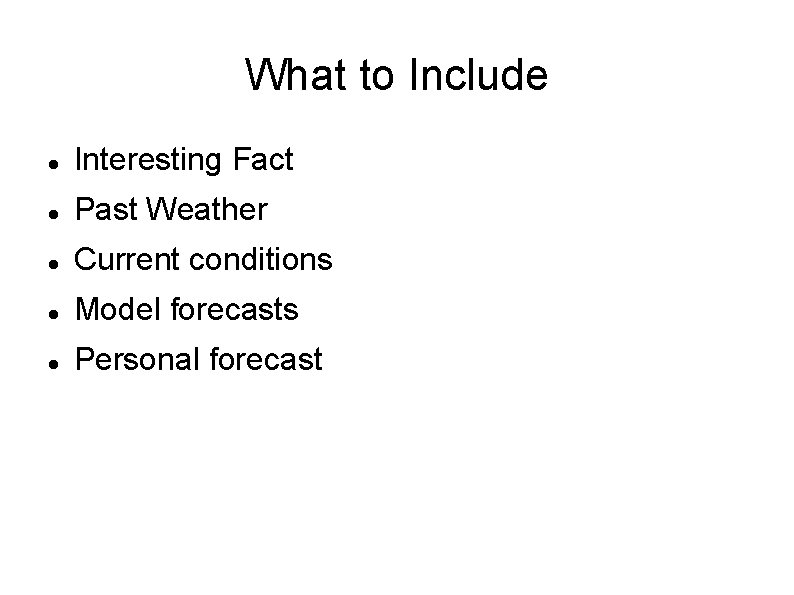 What to Include

- Interesting Fact
- Past Weather
- Current conditions
- Model forecasts
- Personal forecast